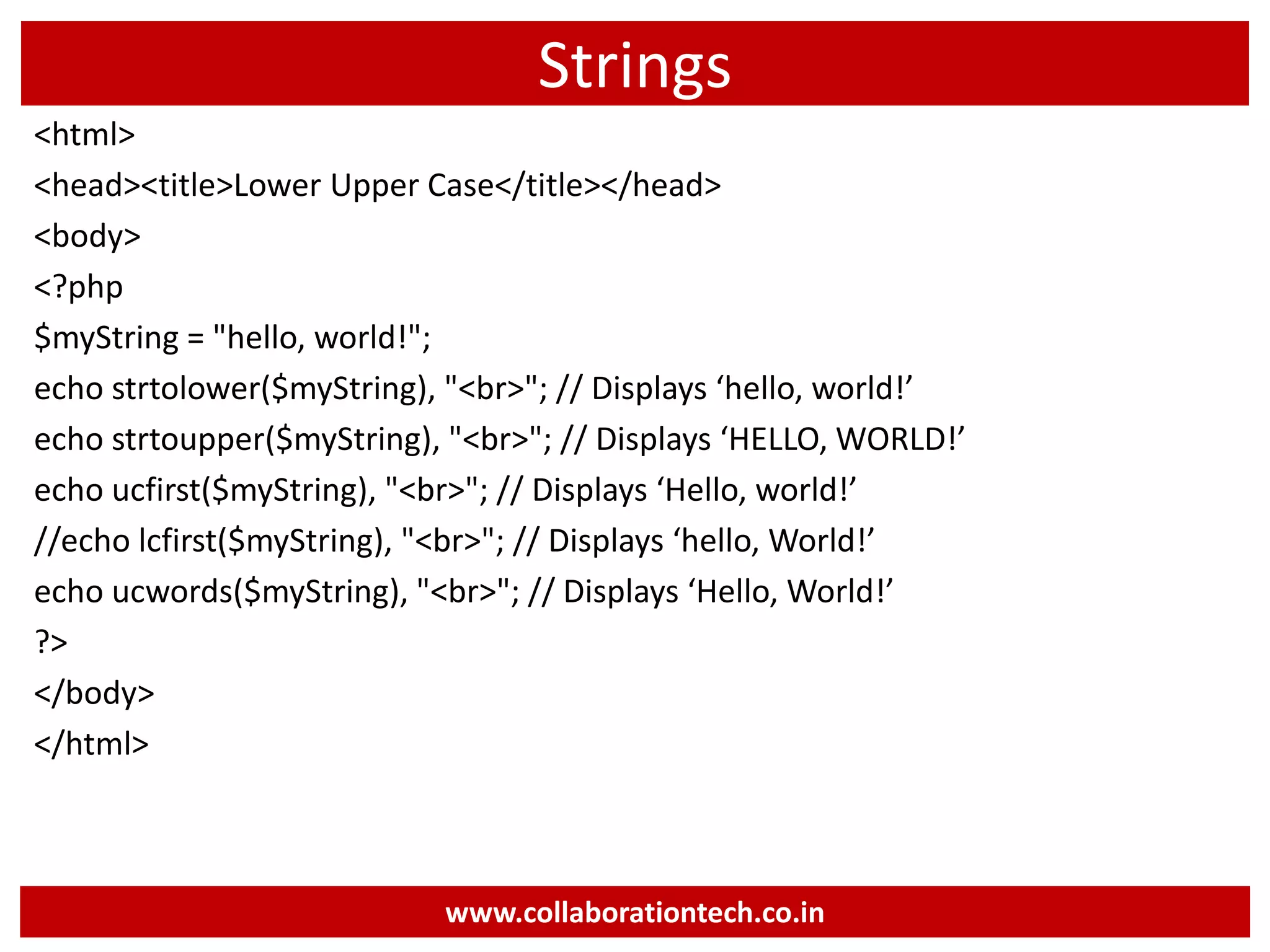 Strings

<html>
<head><title>Lower Upper Case</title></head>
<body>
<?php
$myString = "hello, world!";
echo strtolower($myString), "<br>"; // Displays ‘hello, world!’
echo strtoupper($myString), "<br>"; // Displays ‘HELLO, WORLD!’
echo ucfirst($myString), "<br>"; // Displays ‘Hello, world!’
//echo lcfirst($myString), "<br>"; // Displays ‘hello, World!’
echo ucwords($myString), "<br>"; // Displays ‘Hello, World!’
?>
</body>
</html>

www.collaborationtech.co.in